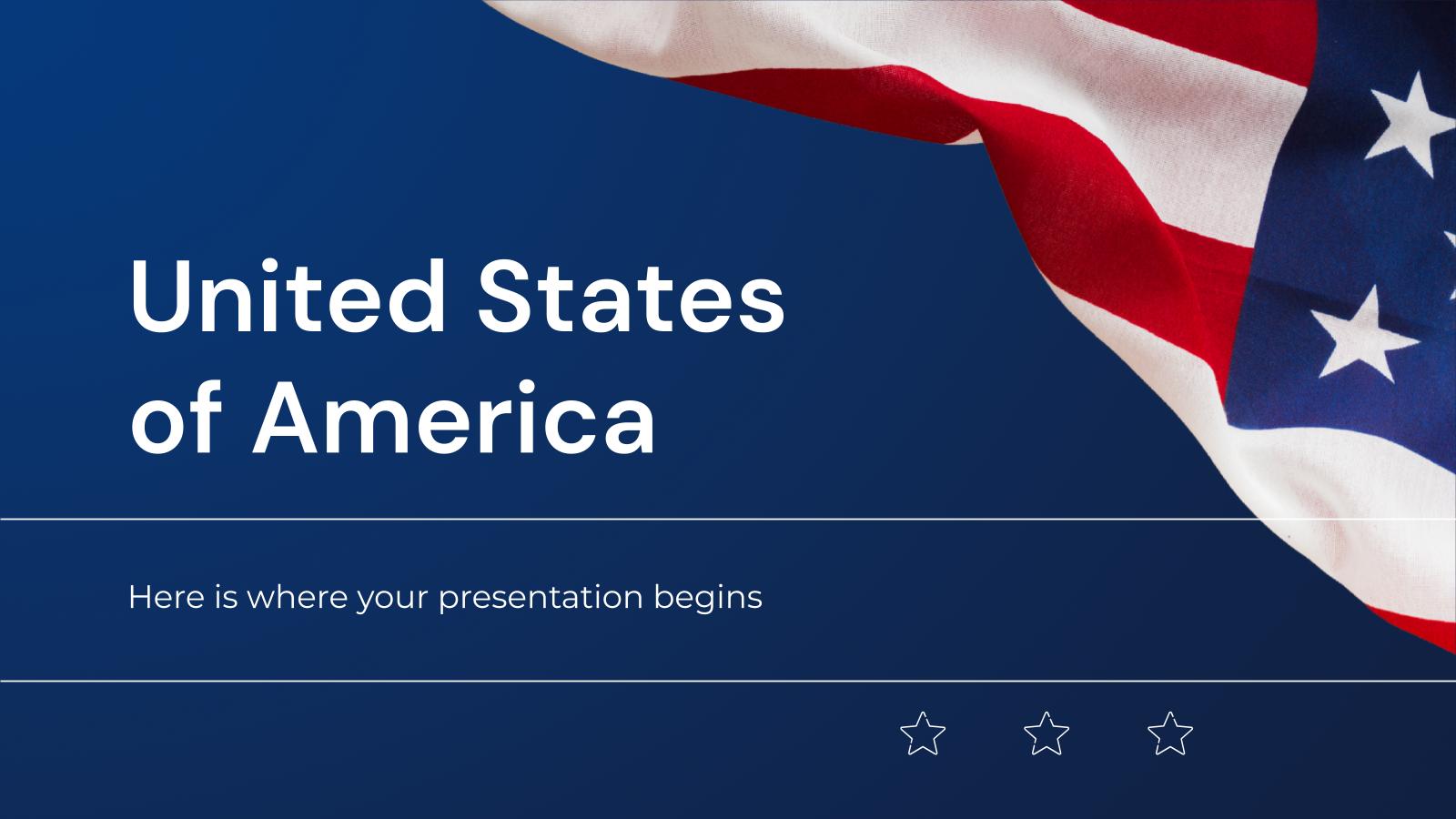 United States of America

Here is where your presentation begins